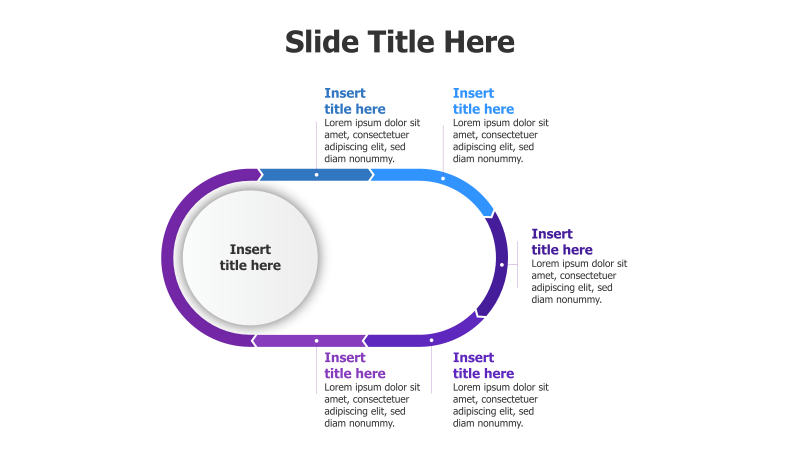 Slide Title Here

Insert title here
Lorem ipsum dolor sit amet, consectetuer adipiscing elit, sed diam nonummy.

Insert title here
Lorem ipsum dolor sit amet, consectetuer adipiscing elit, sed diam nonummy.

Insert title here

Insert title here
Lorem ipsum dolor sit amet, consectetuer adipiscing elit, sed diam nonummy.

Insert title here
Lorem ipsum dolor sit amet, consectetuer adipiscing elit, sed diam nonummy.

Insert title here
Lorem ipsum dolor sit amet, consectetuer adipiscing elit, sed diam nonummy.